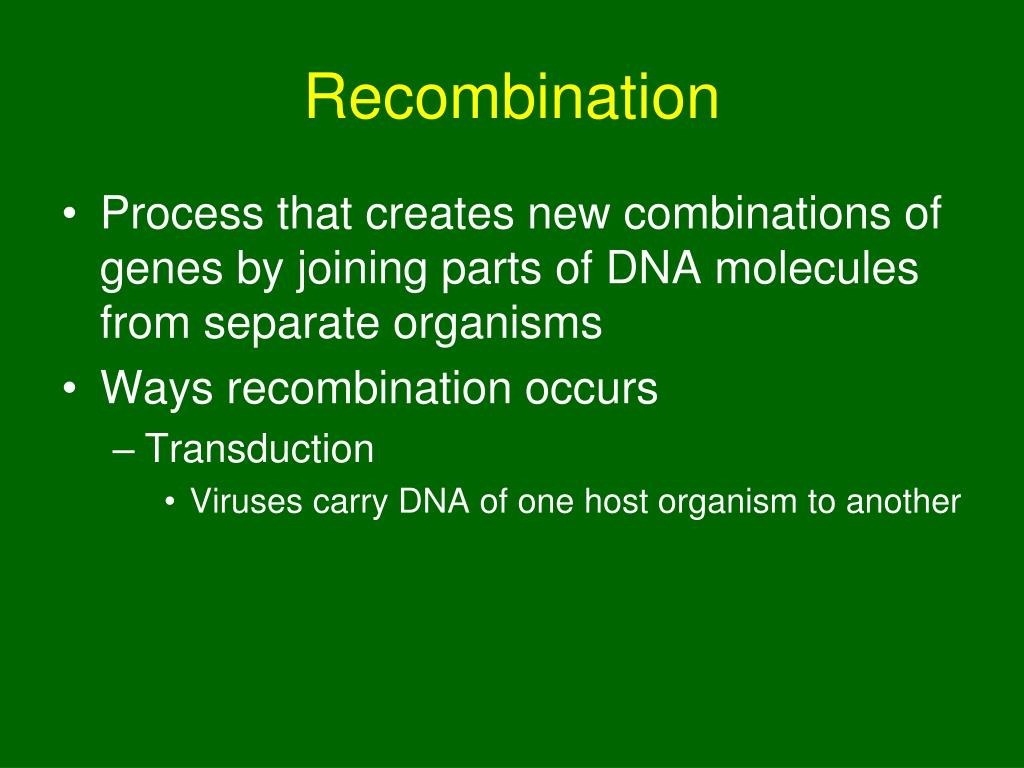 Recombination

• Process that creates new combinations of genes by joining parts of DNA molecules from separate organisms
• Ways recombination occurs
– Transduction
• Viruses carry DNA of one host organism to another